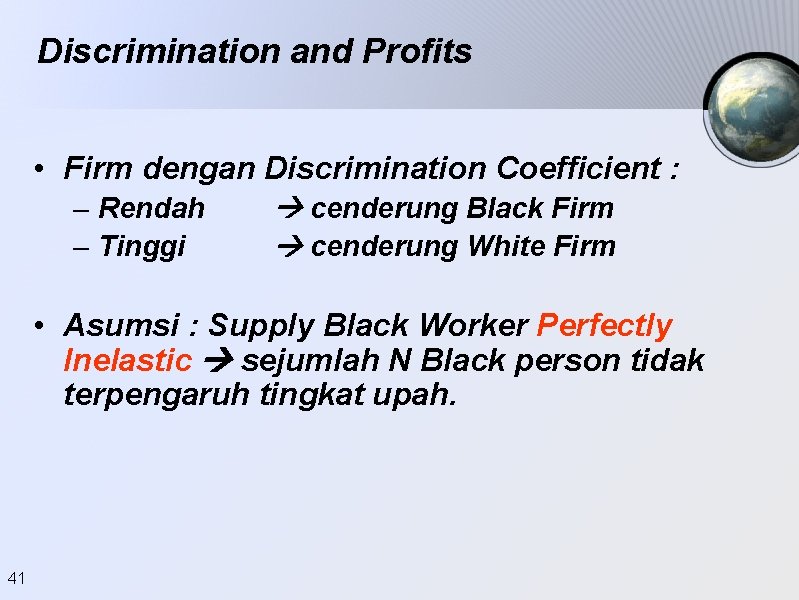 Discrimination and Profits

• Firm dengan Discrimination Coefficient :
– Rendah → cenderung Black Firm
– Tinggi → cenderung White Firm

• Asumsi : Supply Black Worker Perfectly Inelastic → sejumlah N Black person tidak terpengaruh tingkat upah.

41